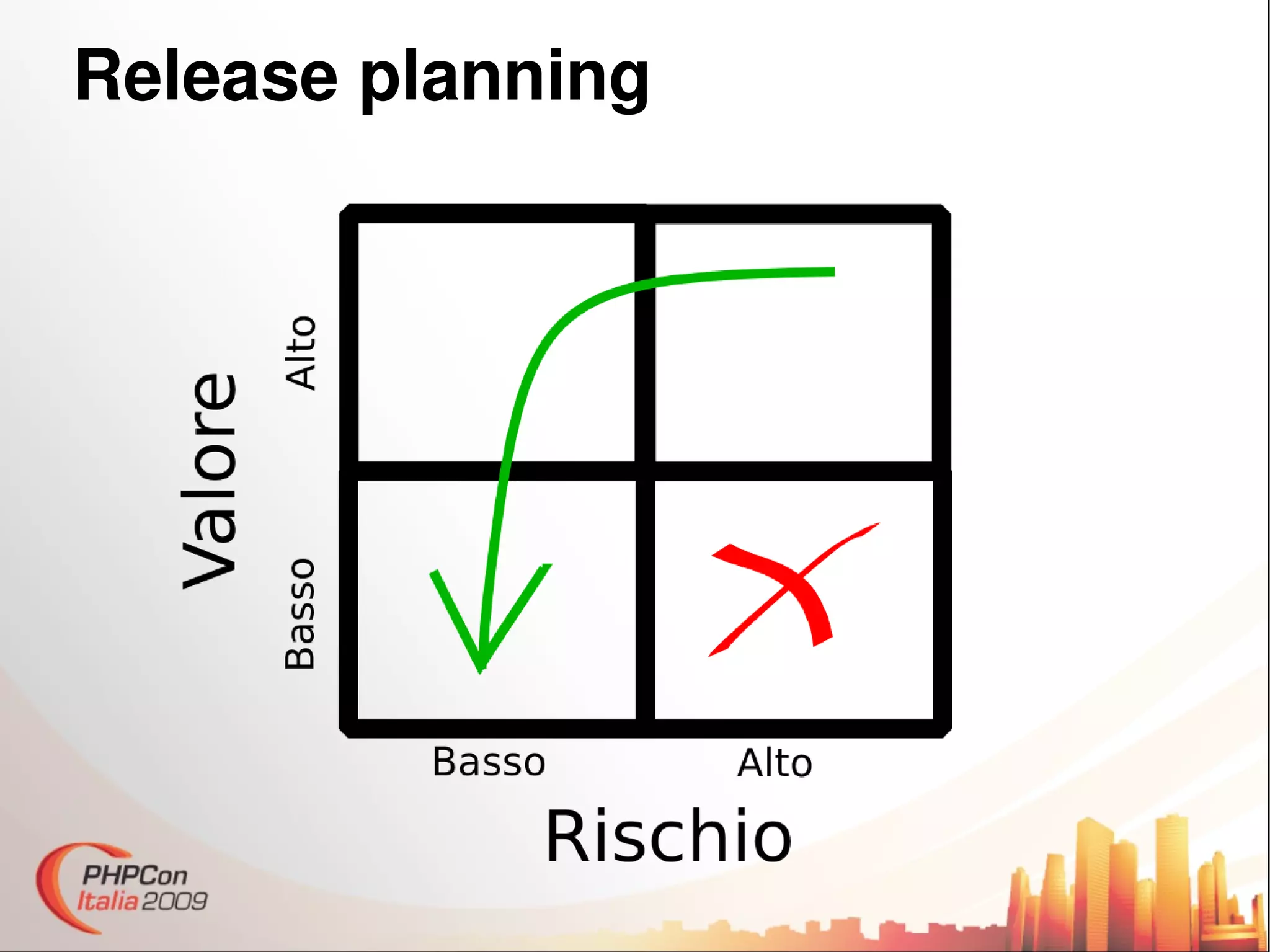 Release planning

Valore

Alto

Basso

Basso

Alto

Rischio

PHPCon
Italia 2009